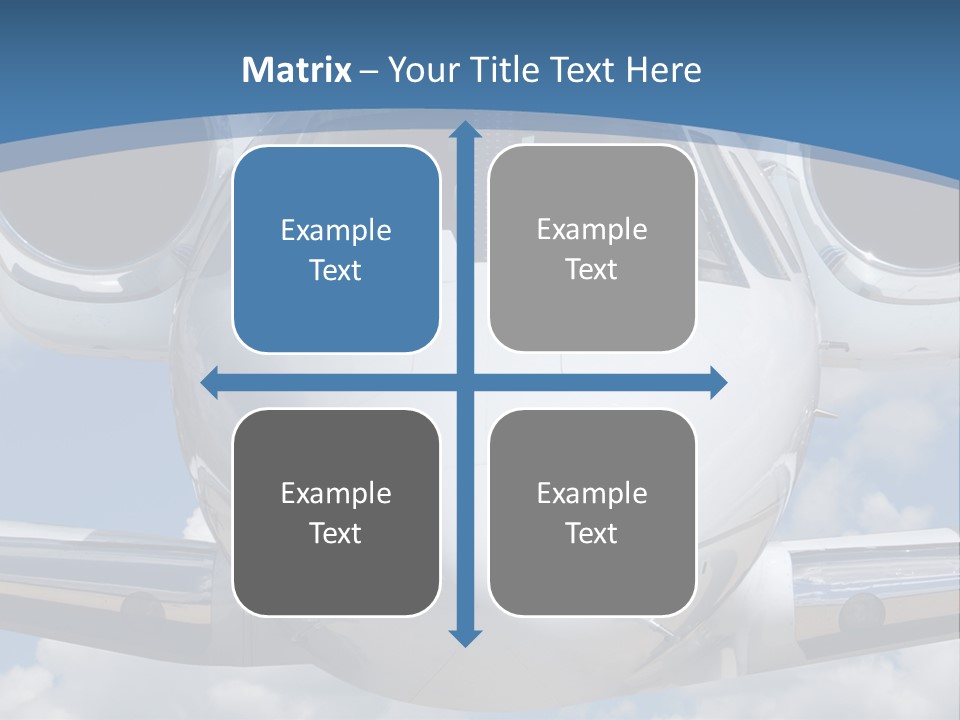 Matrix – Your Title Text Here

Example Text

Example Text

Example Text

Example Text